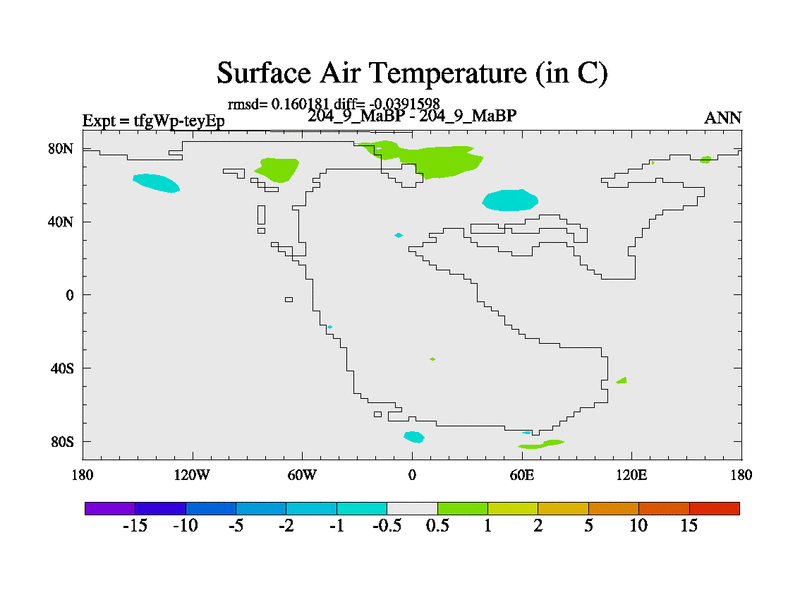 Surface Air Temperature (in C)

rmsd= 0.160181 diff= -0.0391598

Expt = tfgWp-teyEp

204_9_MaBP - 204_9_MaBP

ANN

80N

40N

0

40S

80S

180

120W

60W

0

60E

120E

180

-15 -10 -5 -2 -1 -0.5 0.5 1 2 5 10 15